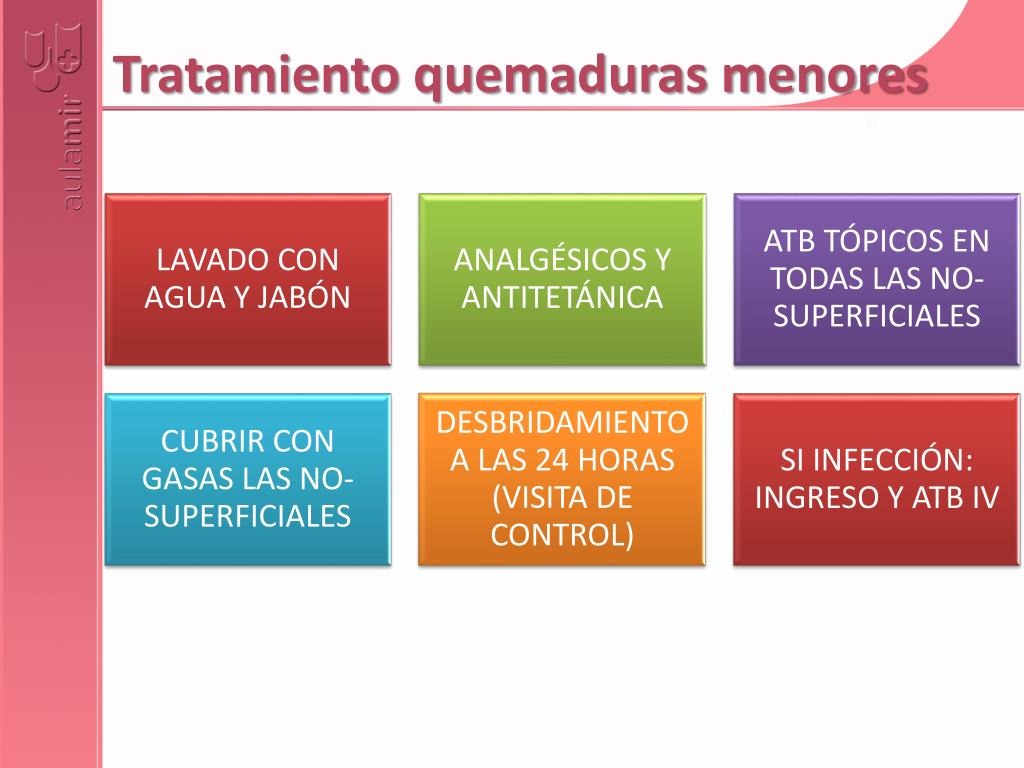 aulamir

Tratamiento quemaduras menores

LAVADO CON AGUA Y JABÓN

ANALGÉSICOS Y ANTITETÁNICA

ATB TÓPICOS EN TODAS LAS NO-SUPERFICIALES

CUBRIR CON GASAS LAS NO-SUPERFICIALES

DESBRIDAMIENTO A LAS 24 HORAS (VISITA DE CONTROL)

SI INFECCIÓN: INGRESO Y ATB IV